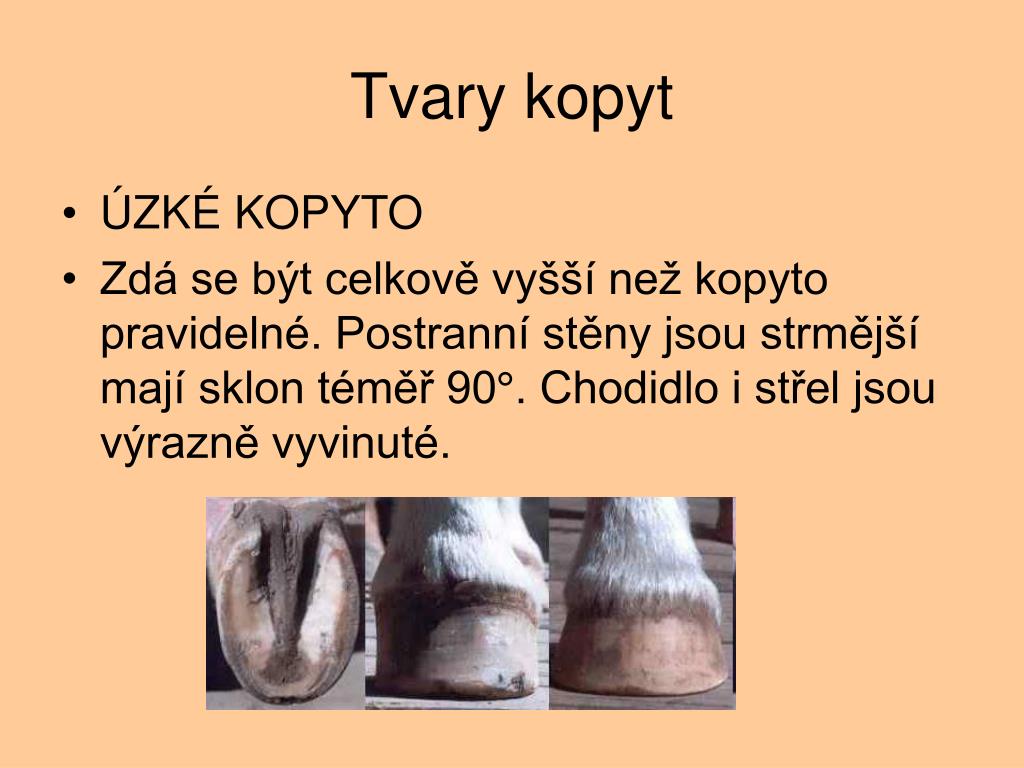 Tvary kopyt

• ÚZKÉ KOPYTO
• Zdá se být celkově vyšší než kopyto pravidelné. Postranní stěny jsou strmější mají sklon téměř 90°. Chodidlo i střel jsou výrazně vyvinuté.